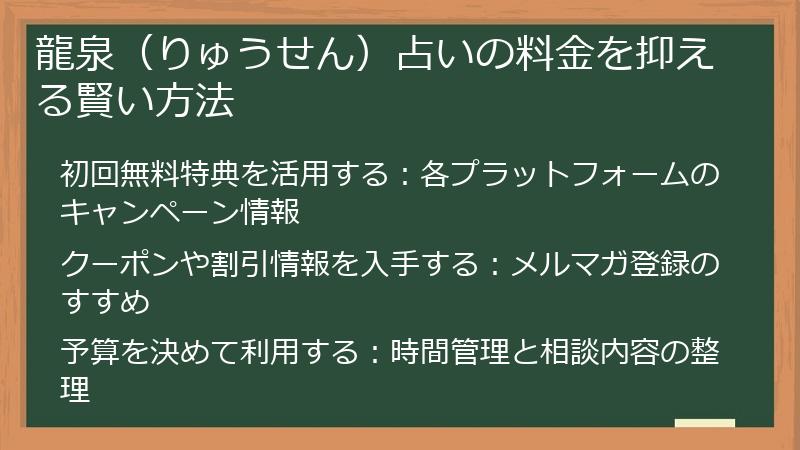 龍泉（りゅうせん）占いの料金を抑える賢い方法

初回無料特典を活用する：各プラットフォームのキャンペーン情報

クーポンや割引情報を入手する：メルマガ登録のすすめ

予算を決めて利用する：時間管理と相談内容の整理